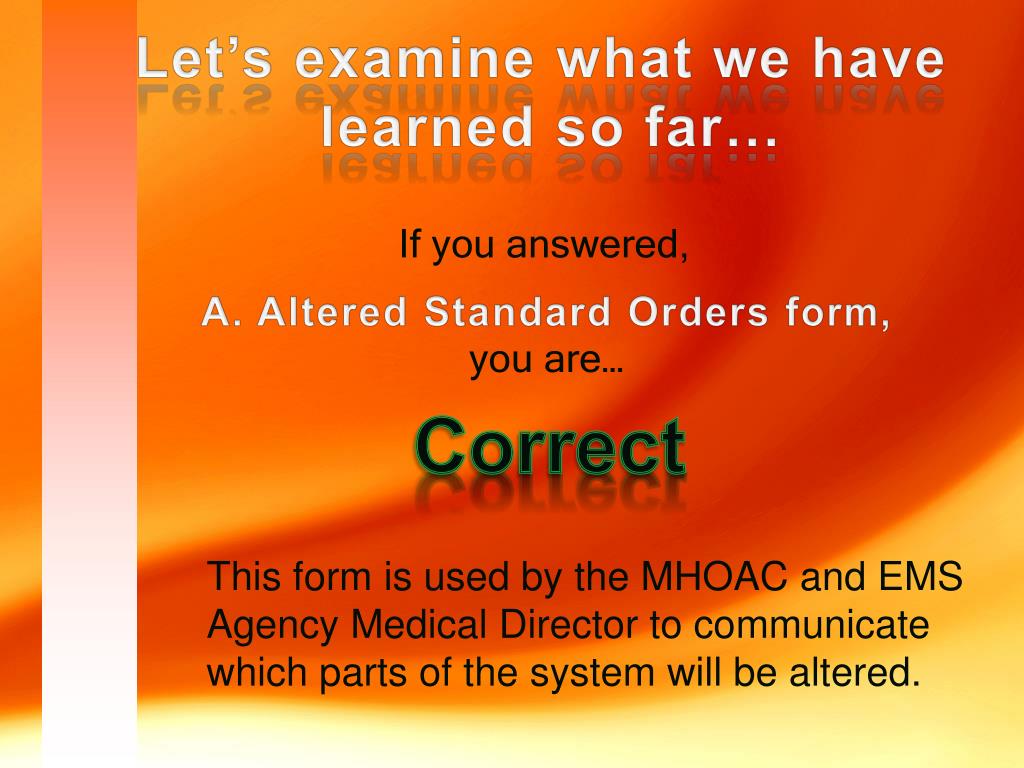 Let's examine what we have learned so far…

If you answered,

A. Altered Standard Orders form,

you are…

Correct

This form is used by the MHOAC and EMS Agency Medical Director to communicate which parts of the system will be altered.